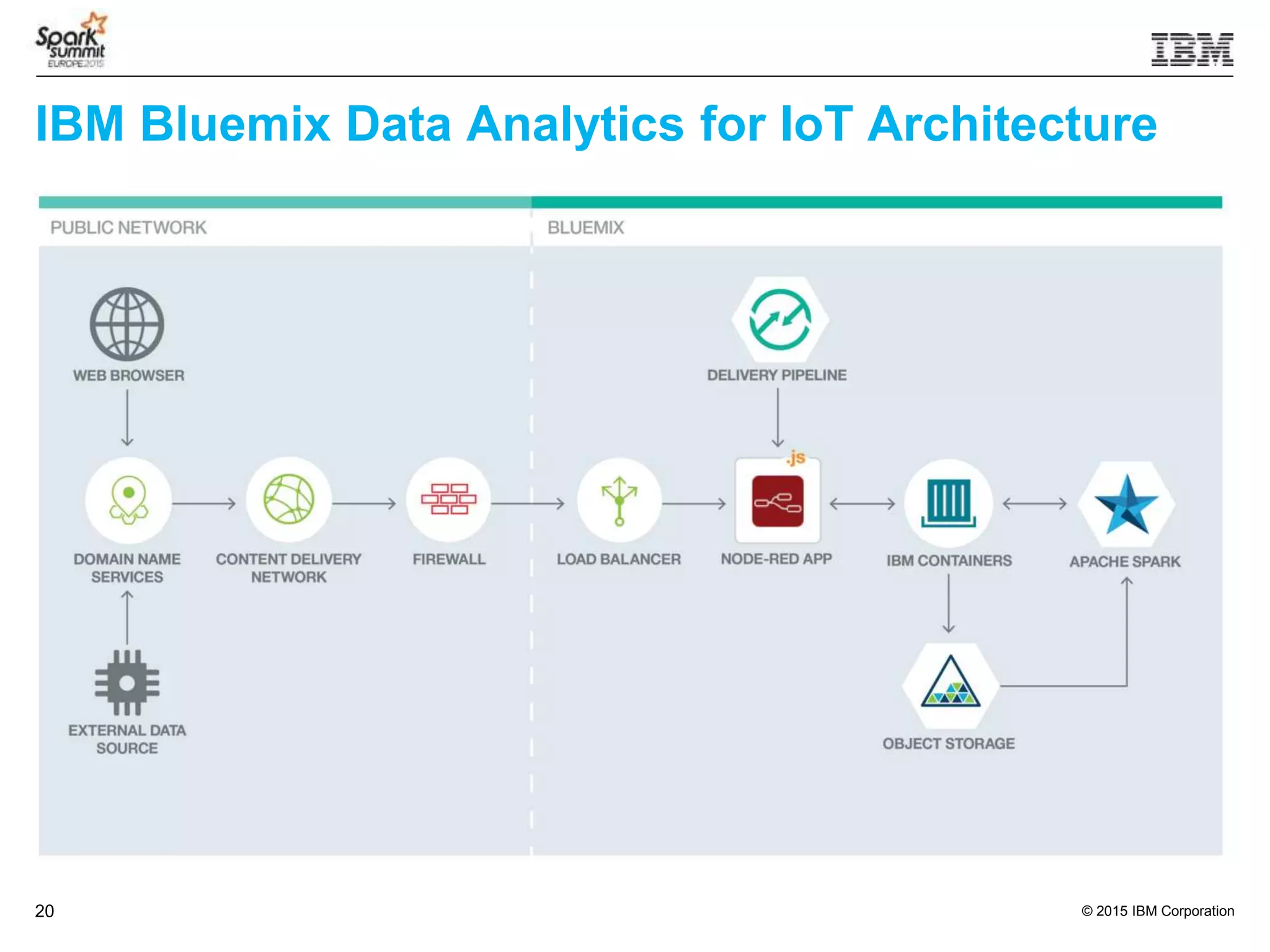 Spark summit EUROPE 2015

IBM

IBM Bluemix Data Analytics for IoT Architecture

PUBLIC NETWORK

BLUEMIX

WEB BROWSER

DELIVERY PIPELINE

.js

DOMAIN NAME SERVICES

CONTENT DELIVERY NETWORK

FIREWALL

LOAD BALANCER

NODE-RED APP

IBM CONTAINERS

APACHE SPARK

EXTERNAL DATA SOURCE

OBJECT STORAGE

20

© 2015 IBM Corporation